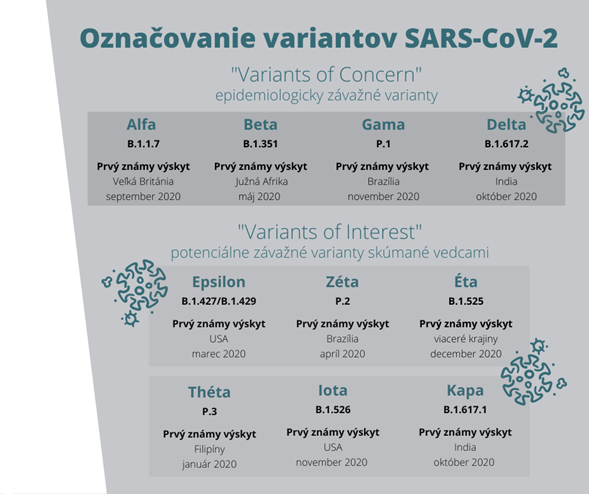 Označovanie variantov SARS-CoV-2

"Variants of Concern"
epidemiologicky závažné varianty

Alfa
B.1.1.7
Prvý známy výskyt
Veľká Británia
september 2020

Beta
B.1.351
Prvý známy výskyt
Južná Afrika
máj 2020

Gama
P.1
Prvý známy výskyt
Brazília
november 2020

Delta
B.1.617.2
Prvý známy výskyt
India
október 2020

"Variants of Interest"
potenciálne závažné varianty skúmané vedcami

Epsilon
B.1.427/B.1.429
Prvý známy výskyt
USA
marec 2020

Zéta
P.2
Prvý známy výskyt
Brazília
apríl 2020

Éta
B.1.525
Prvý známy výskyt
viaceré krajiny
december 2020

Théta
P.3
Prvý známy výskyt
Filipíny
január 2020

Iota
B.1.526
Prvý známy výskyt
USA
november 2020

Kapa
B.1.617.1
Prvý známy výskyt
India
október 2020